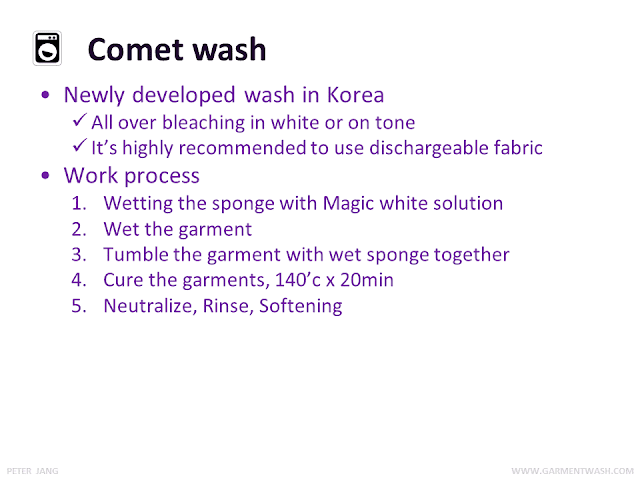 Comet wash

• Newly developed wash in Korea
✓ All over bleaching in white or on tone
✓ It's highly recommended to use dischargeable fabric

• Work process
1. Wetting the sponge with Magic white solution
2. Wet the garment
3. Tumble the garment with wet sponge together
4. Cure the garments, 140'c x 20min
5. Neutralize, Rinse, Softening

PETER JANG

WWW.GARMENTWASH.COM